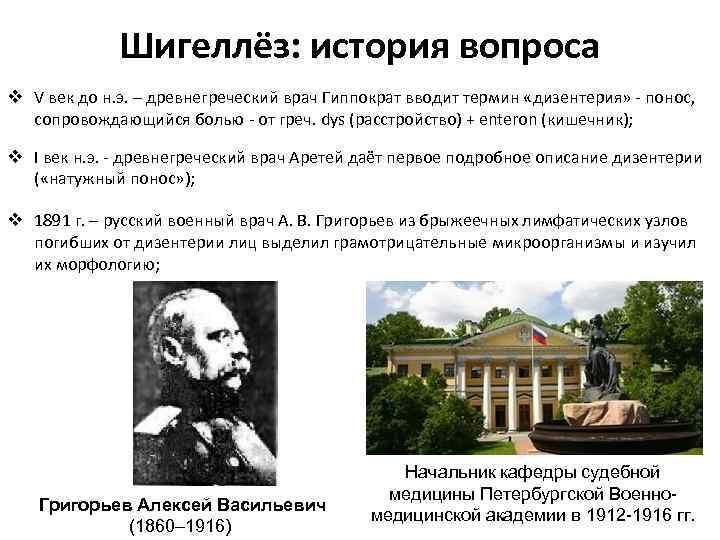 Шигеллёз: история вопроса

❖ V век до н.э. – древнегреческий врач Гиппократ вводит термин «дизентерия» - понос, сопровождающийся болью - от греч. dys (расстройство) + enteron (кишечник);

❖ I век н.э. - древнегреческий врач Аретей даёт первое подробное описание дизентерии («натужный понос»);

❖ 1891 г. – русский военный врач А. В. Григорьев из брыжеечных лимфатических узлов погибших от дизентерии лиц выделил грамотрицательные микроорганизмы и изучил их морфологию;

Григорьев Алексей Васильевич (1860–1916)

Начальник кафедры судебной медицины Петербургской Военно-медицинской академии в 1912-1916 гг.